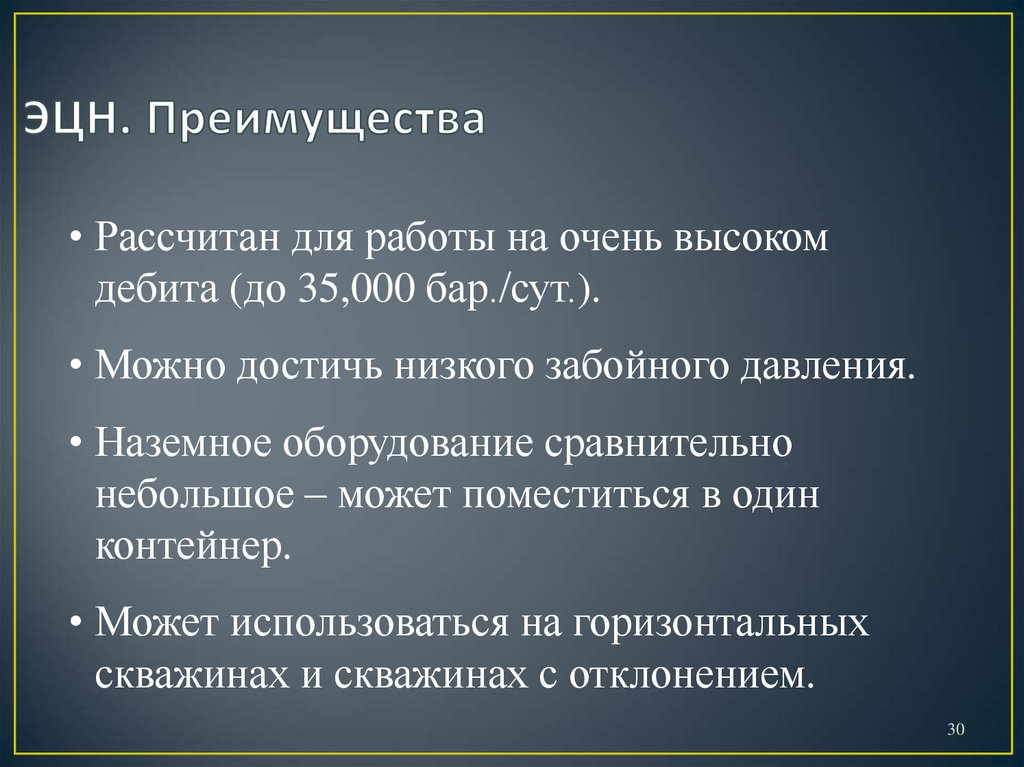 ЭЦН. Преимущества

• Рассчитан для работы на очень высоком дебита (до 35,000 бар./сут.).

• Можно достичь низкого забойного давления.

• Наземное оборудование сравнительно небольшое – может поместиться в один контейнер.

• Может использоваться на горизонтальных скважинах и скважинах с отклонением.

30